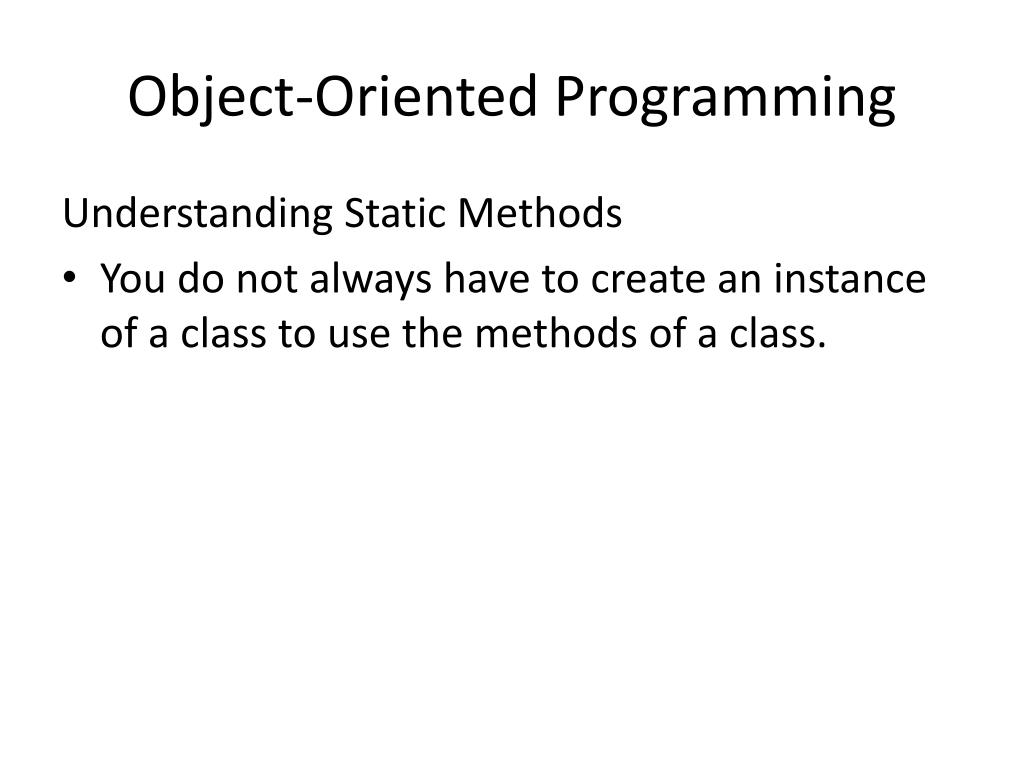 Object-Oriented Programming

Understanding Static Methods

• You do not always have to create an instance of a class to use the methods of a class.